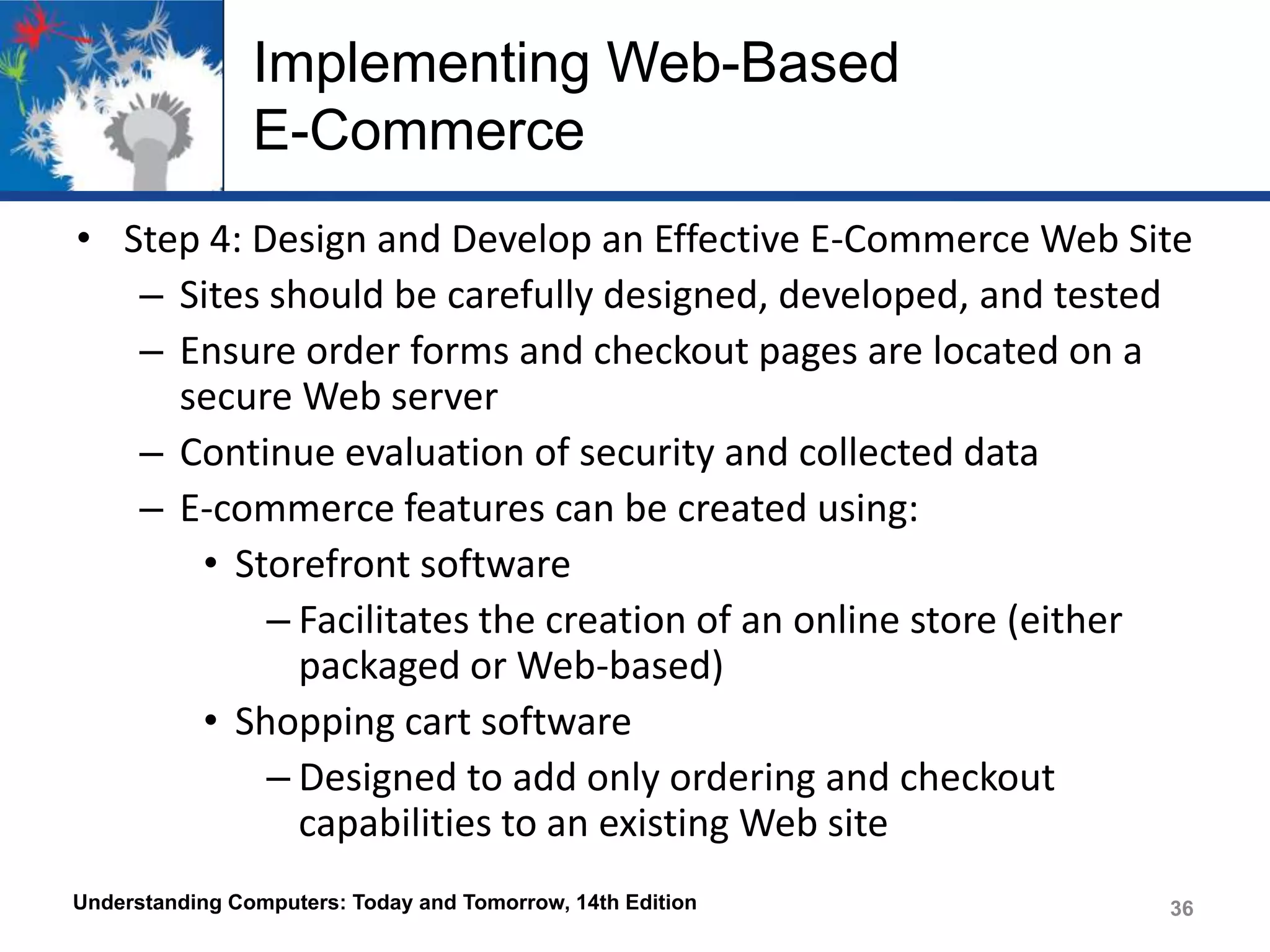 Implementing Web-Based E-Commerce

• Step 4: Design and Develop an Effective E-Commerce Web Site
 – Sites should be carefully designed, developed, and tested
 – Ensure order forms and checkout pages are located on a secure Web server
 – Continue evaluation of security and collected data
 – E-commerce features can be created using:
  • Storefront software
   – Facilitates the creation of an online store (either packaged or Web-based)
  • Shopping cart software
   – Designed to add only ordering and checkout capabilities to an existing Web site

Understanding Computers: Today and Tomorrow, 14th Edition

36